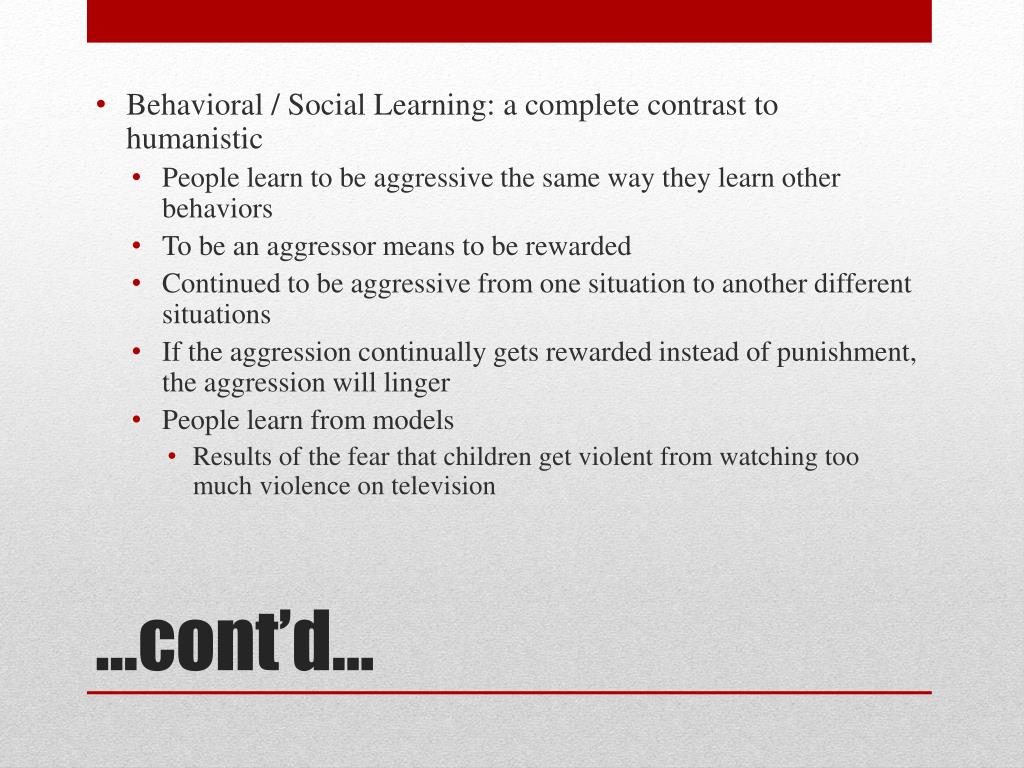 • Behavioral / Social Learning: a complete contrast to humanistic
  • People learn to be aggressive the same way they learn other behaviors
  • To be an aggressor means to be rewarded
  • Continued to be aggressive from one situation to another different situations
  • If the aggression continually gets rewarded instead of punishment, the aggression will linger
  • People learn from models
    • Results of the fear that children get violent from watching too much violence on television

…cont’d…